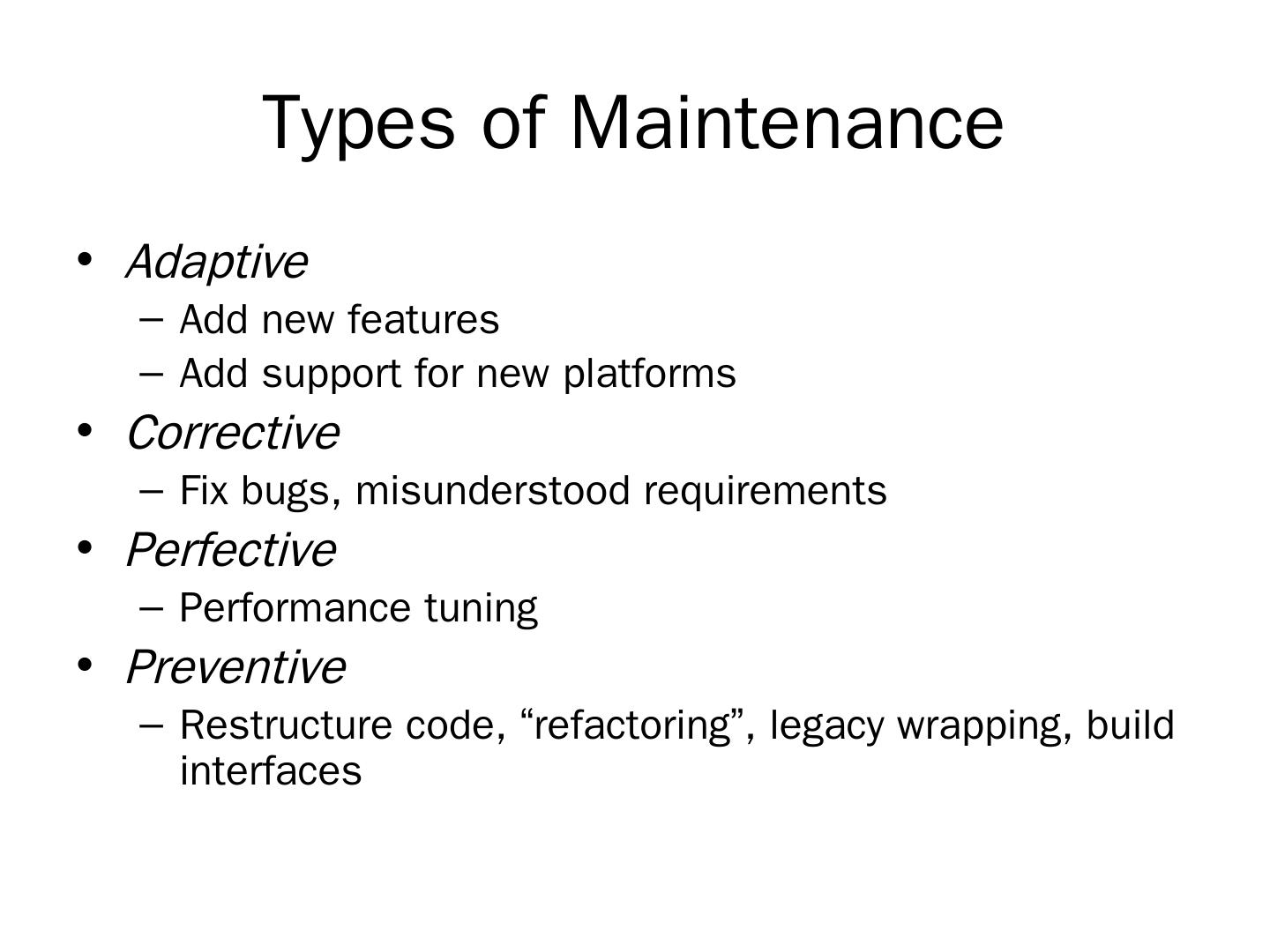 Types of Maintenance

• Adaptive
  – Add new features
  – Add support for new platforms
• Corrective
  – Fix bugs, misunderstood requirements
• Perfective
  – Performance tuning
• Preventive
  – Restructure code, “refactoring”, legacy wrapping, build interfaces